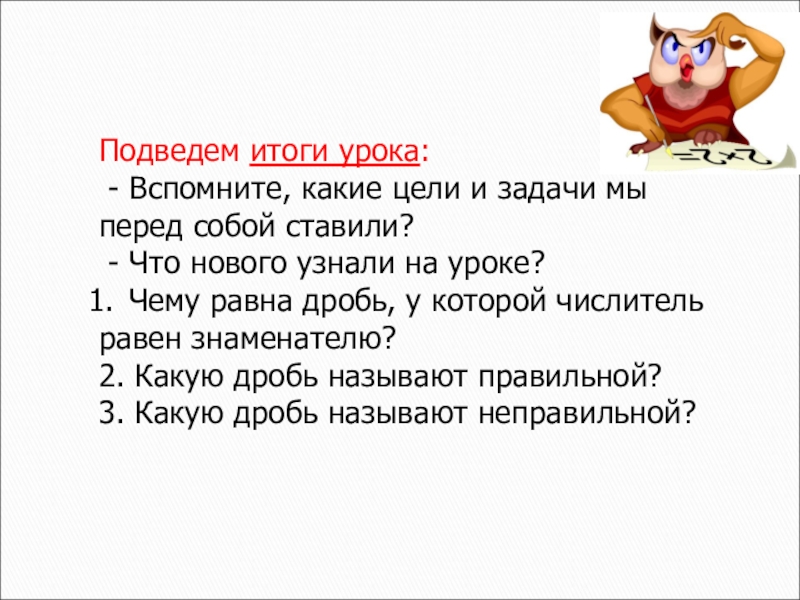 Подведем итоги урока:

- Вспомните, какие цели и задачи мы перед собой ставили?

- Что нового узнали на уроке?

1. Чему равна дробь, у которой числитель равен знаменателю?

2. Какую дробь называют правильной?

3. Какую дробь называют неправильной?